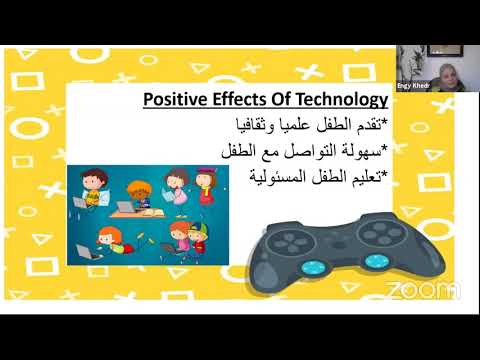 Engy Khedr

Positive Effects Of Technology

*تقدم الطفل علميا وثقافيا

*سهولة التواصل مع الطفل

*تعليم الطفل المسئولية

zoom